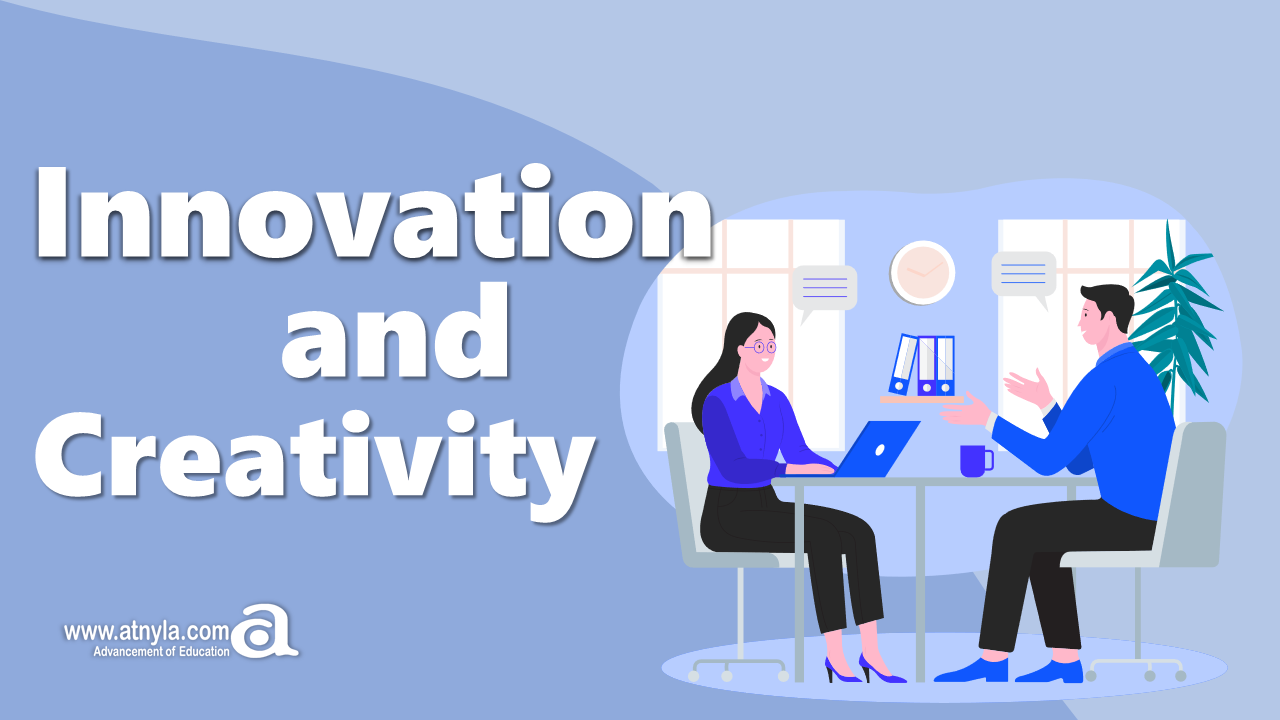 Innovation and Creativity

www.atnyla.com
Advancement of Education